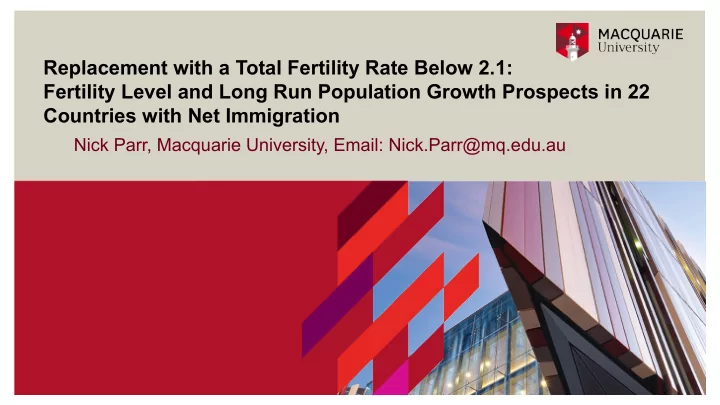 MACQUARIE
University

Replacement with a Total Fertility Rate Below 2.1:
Fertility Level and Long Run Population Growth Prospects in 22 Countries with Net Immigration

Nick Parr, Macquarie University, Email: Nick.Parr@mq.edu.au